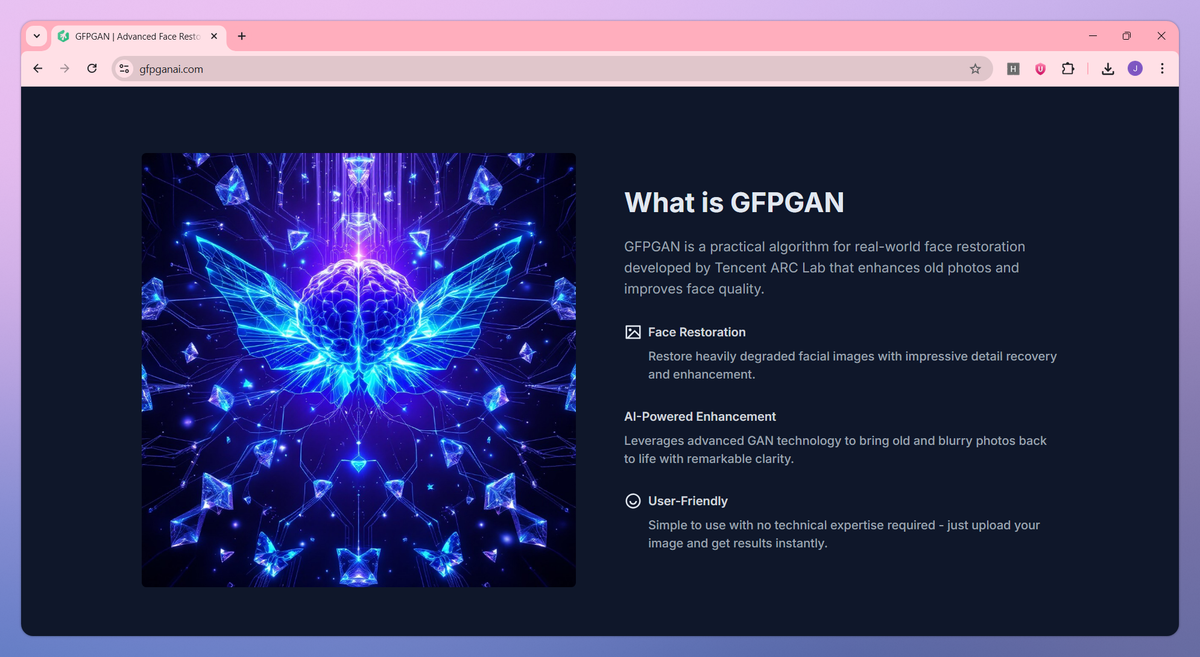 GFPGAN | Advanced Face Resto

gfpganai.com

H

J

What is GFPGAN

GFPGAN is a practical algorithm for real-world face restoration developed by Tencent ARC Lab that enhances old photos and improves face quality.

Face Restoration

Restore heavily degraded facial images with impressive detail recovery and enhancement.

AI-Powered Enhancement

Leverages advanced GAN technology to bring old and blurry photos back to life with remarkable clarity.

User-Friendly

Simple to use with no technical expertise required - just upload your image and get results instantly.